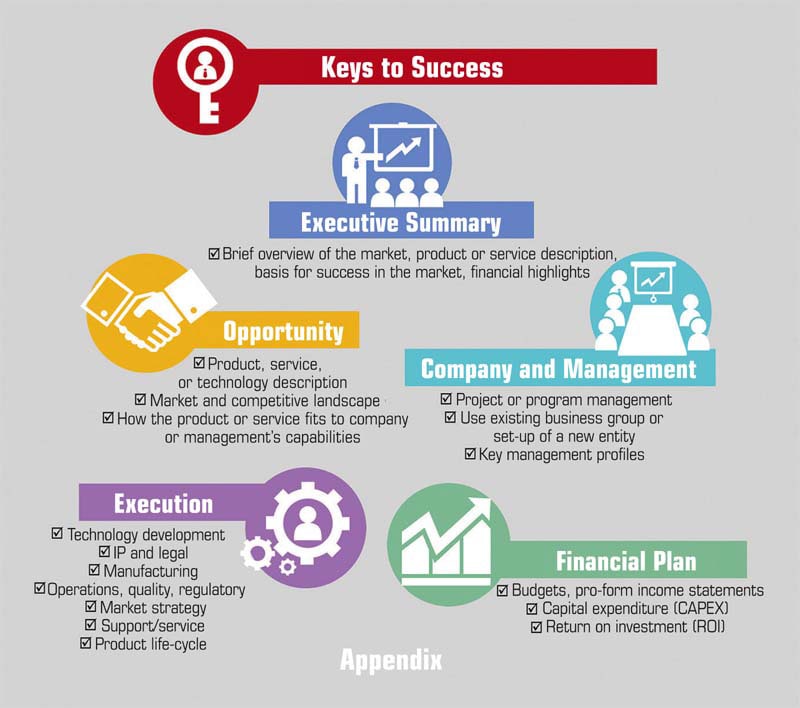 Keys to Success

Executive Summary

☑ Brief overview of the market, product or service description, basis for success in the market, financial highlights

Opportunity

☑ Product, service, or technology description
☑ Market and competitive landscape
☑ How the product or service fits to company or management's capabilities

Company and Management

☑ Project or program management
☑ Use existing business group or set-up of a new entity
☑ Key management profiles

Execution

☑ Technology development
☑ IP and legal
☑ Manufacturing
☑ Operations, quality, regulatory
☑ Market strategy
☑ Support/service
☑ Product life-cycle

Financial Plan

☑ Budgets, pro-form income statements
☑ Capital expenditure (CAPEX)
☑ Return on investment (ROI)

Appendix